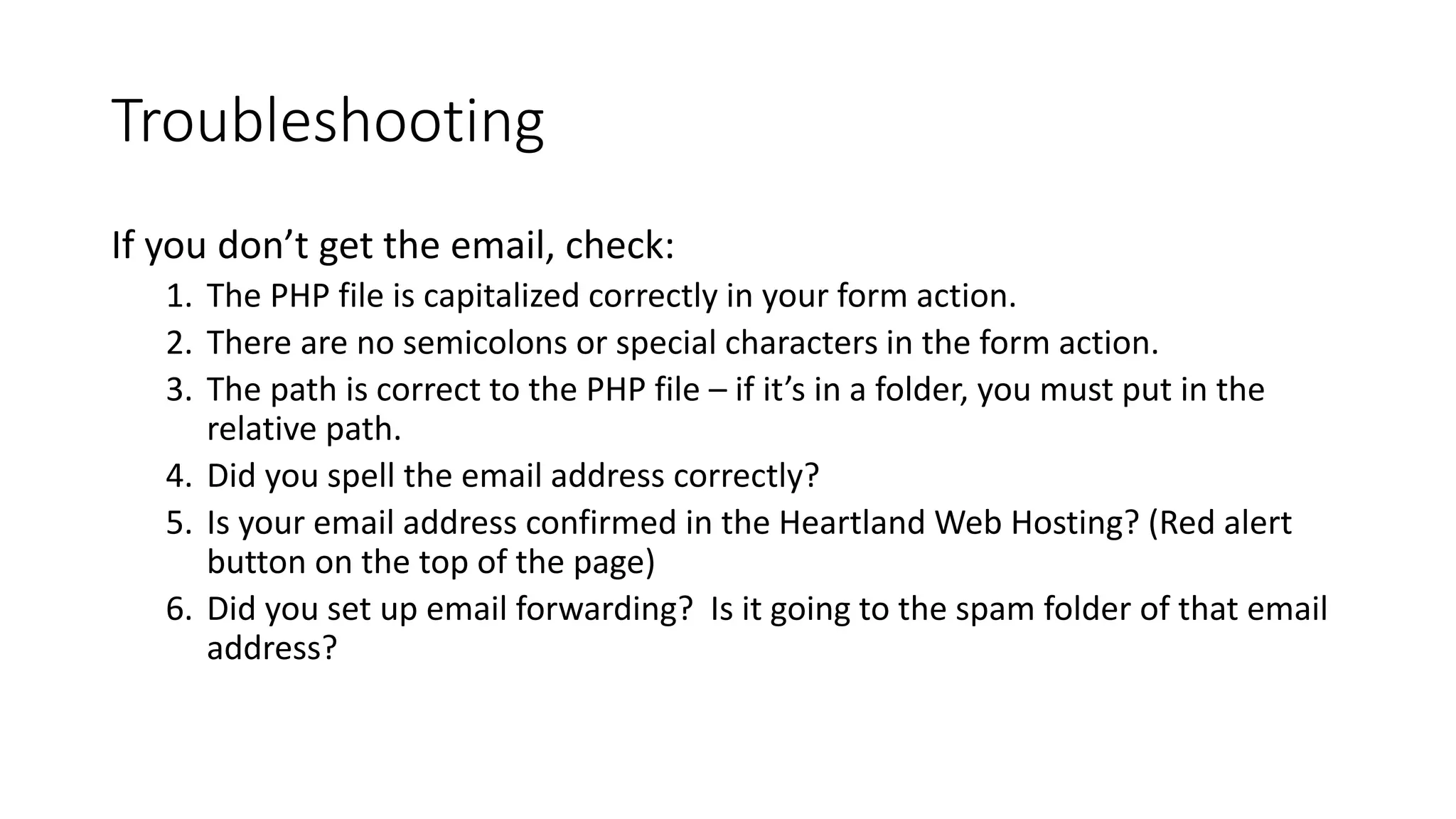 Troubleshooting

If you don’t get the email, check:

1. The PHP file is capitalized correctly in your form action.
2. There are no semicolons or special characters in the form action.
3. The path is correct to the PHP file – if it’s in a folder, you must put in the relative path.
4. Did you spell the email address correctly?
5. Is your email address confirmed in the Heartland Web Hosting? (Red alert button on the top of the page)
6. Did you set up email forwarding? Is it going to the spam folder of that email address?